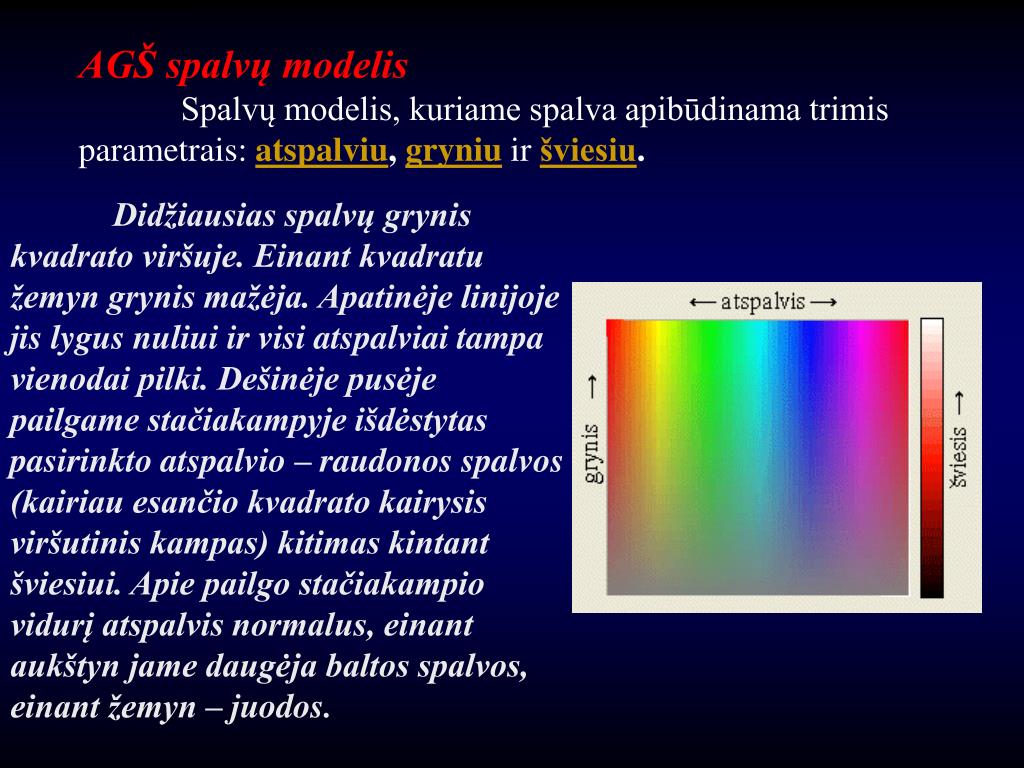 AGŠ spalvų modelis

Spalvų modelis, kuriame spalva apibūdinama trimis parametrais: atspalviu, gryniu ir šviesiu.

Didžiausias spalvų grynis kvadrato viršuje. Einant kvadratu žemyn grynis mažėja. Apatinėje linijoje jis lygus nuliui ir visi atspalviai tampa vienodai pilki. Dešinėje pusėje pailgame stačiakampyje išdėstytas pasirinkto atspalvio – raudonos spalvos (kairiau esančio kvadrato kairysis viršutinis kampas) kitimas kintant šviesiui. Apie pailgo stačiakampio vidurį atspalvis normalus, einant aukštyn jame daugėja baltos spalvos, einant žemyn – juodos.

← atspalvis →

grynis →

šviesis →